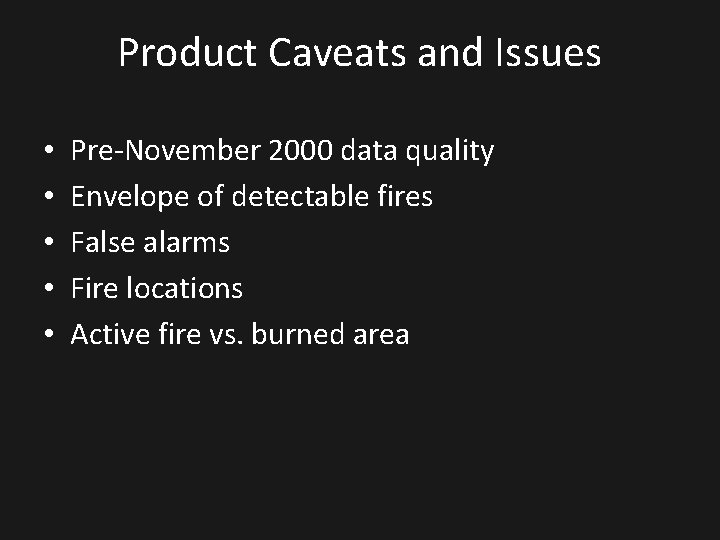 Product Caveats and Issues

• Pre-November 2000 data quality
• Envelope of detectable fires
• False alarms
• Fire locations
• Active fire vs. burned area